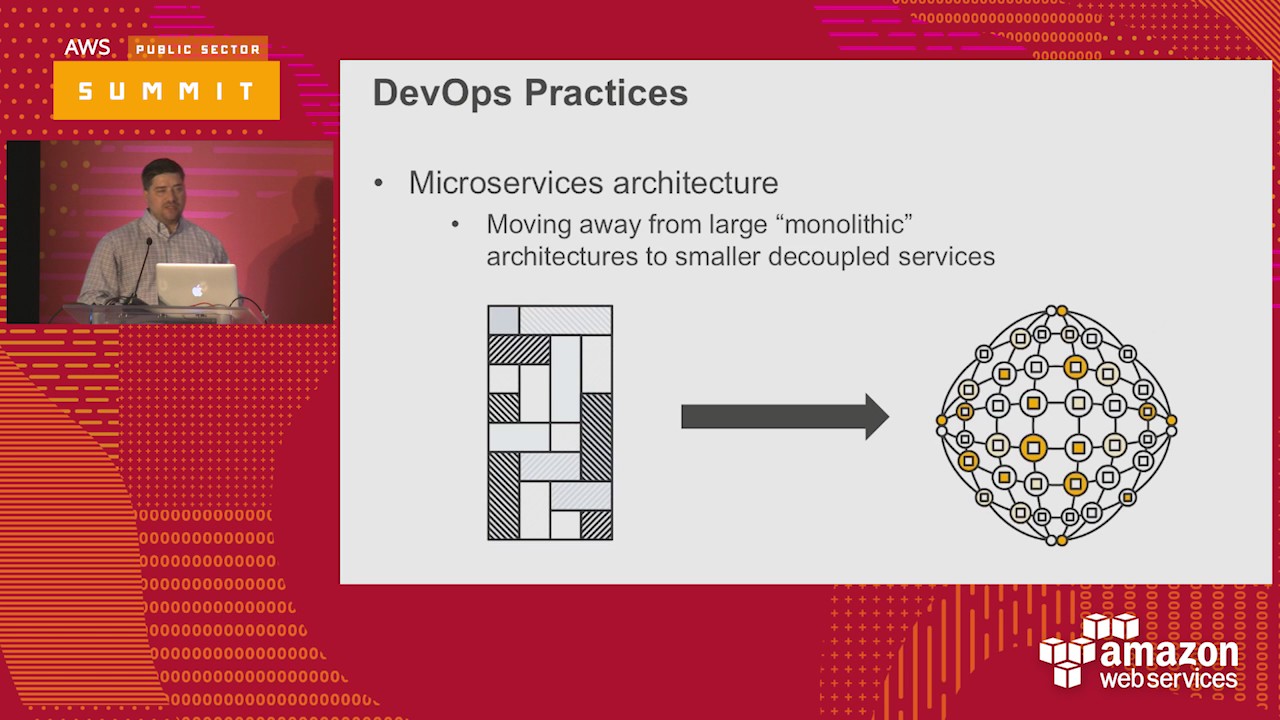 AWS PUBLIC SECTOR
SUMMIT

DevOps Practices

• Microservices architecture
  • Moving away from large “monolithic” architectures to smaller decoupled services

amazon web services